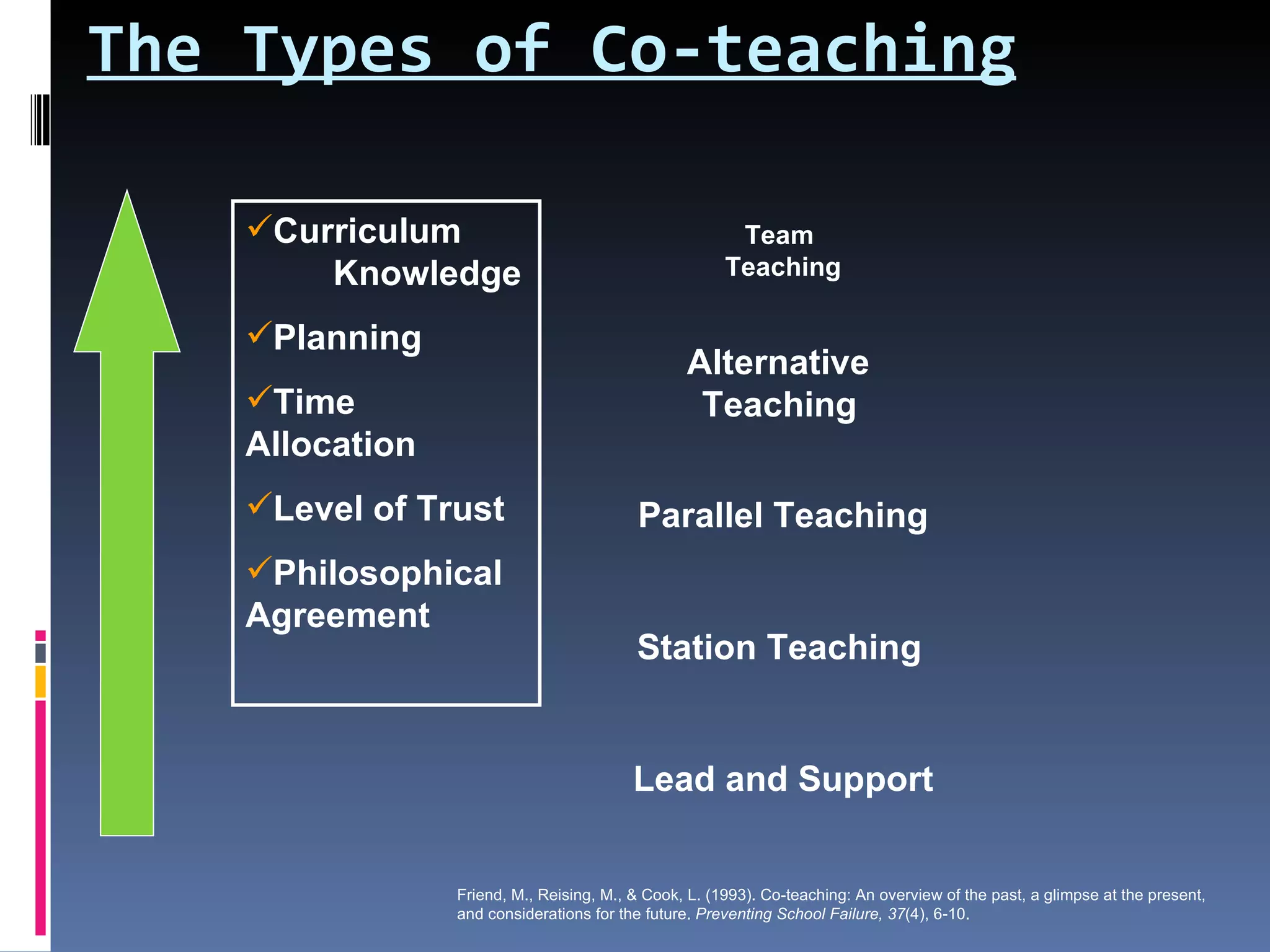 The Types of Co-teaching

✓Curriculum Knowledge

✓Planning

✓Time Allocation

✓Level of Trust

✓Philosophical Agreement

Team Teaching

Alternative Teaching

Parallel Teaching

Station Teaching

Lead and Support

Friend, M., Reising, M., & Cook, L. (1993). Co-teaching: An overview of the past, a glimpse at the present, and considerations for the future. Preventing School Failure, 37(4), 6-10.